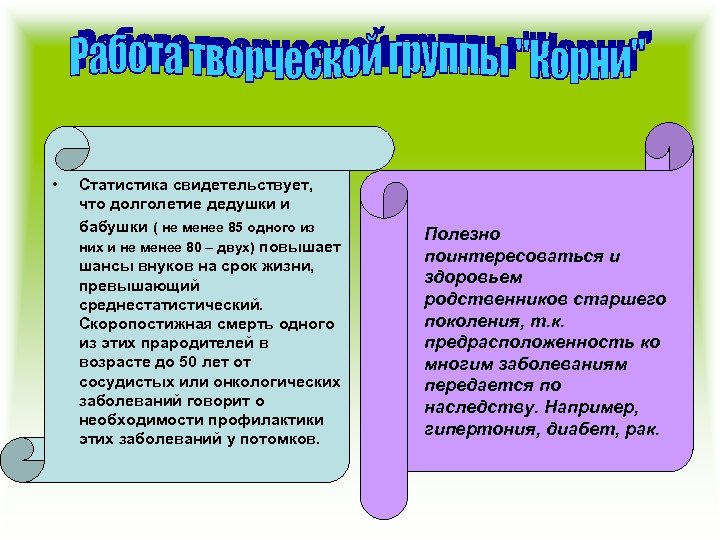 Работа творческой группы "Корни"

• Статистика свидетельствует, что долголетие дедушки и бабушки ( не менее 85 одного из них и не менее 80 – двух) повышает шансы внуков на срок жизни, превышающий среднестатистический. Скоропостижная смерть одного из этих прародителей в возрасте до 50 лет от сосудистых или онкологических заболеваний говорит о необходимости профилактики этих заболеваний у потомков.

Полезно поинтересоваться и здоровьем родственников старшего поколения, т.к. предрасположенность ко многим заболеваниям передается по наследству. Например, гипертония, диабет, рак.